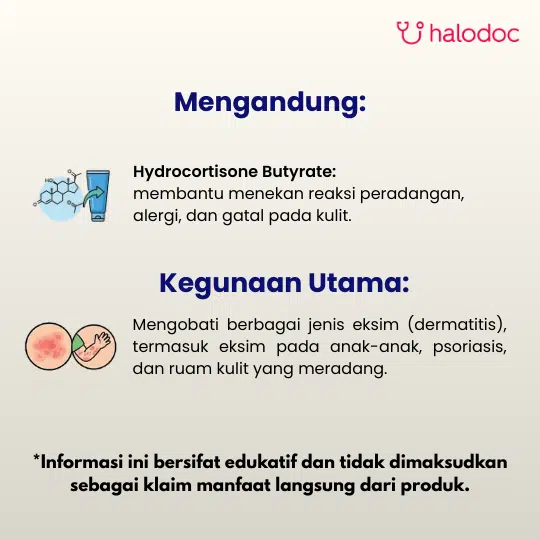 halodoc

Mengandung:

Hydrocortisone Butyrate:
membantu menekan reaksi peradangan, alergi, dan gatal pada kulit.

Kegunaan Utama:

Mengobati berbagai jenis eksim (dermatitis), termasuk eksim pada anak-anak, psoriasis, dan ruam kulit yang meradang.

*Informasi ini bersifat edukatif dan tidak dimaksudkan sebagai klaim manfaat langsung dari produk.